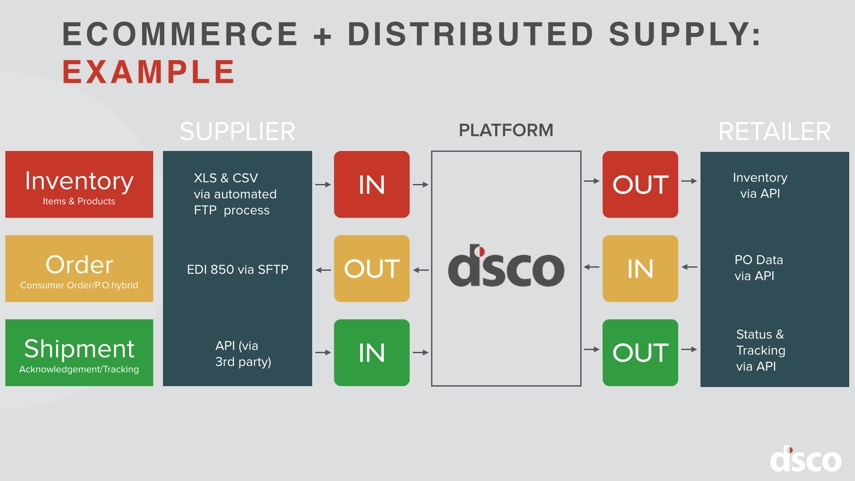 ECOMMERCE + DISTRIBUTED SUPPLY:
EXAMPLE

SUPPLIER

PLATFORM

RETAILER

Inventory
Items & Products

XLS & CSV via automated FTP process

IN

OUT

Inventory via API

Order
Consumer Order/P.O.hybrid

EDI 850 via SFTP

OUT

dsco

IN

PO Data via API

Shipment
Acknowledgement/Tracking

API (via 3rd party)

IN

OUT

Status & Tracking via API

dsco